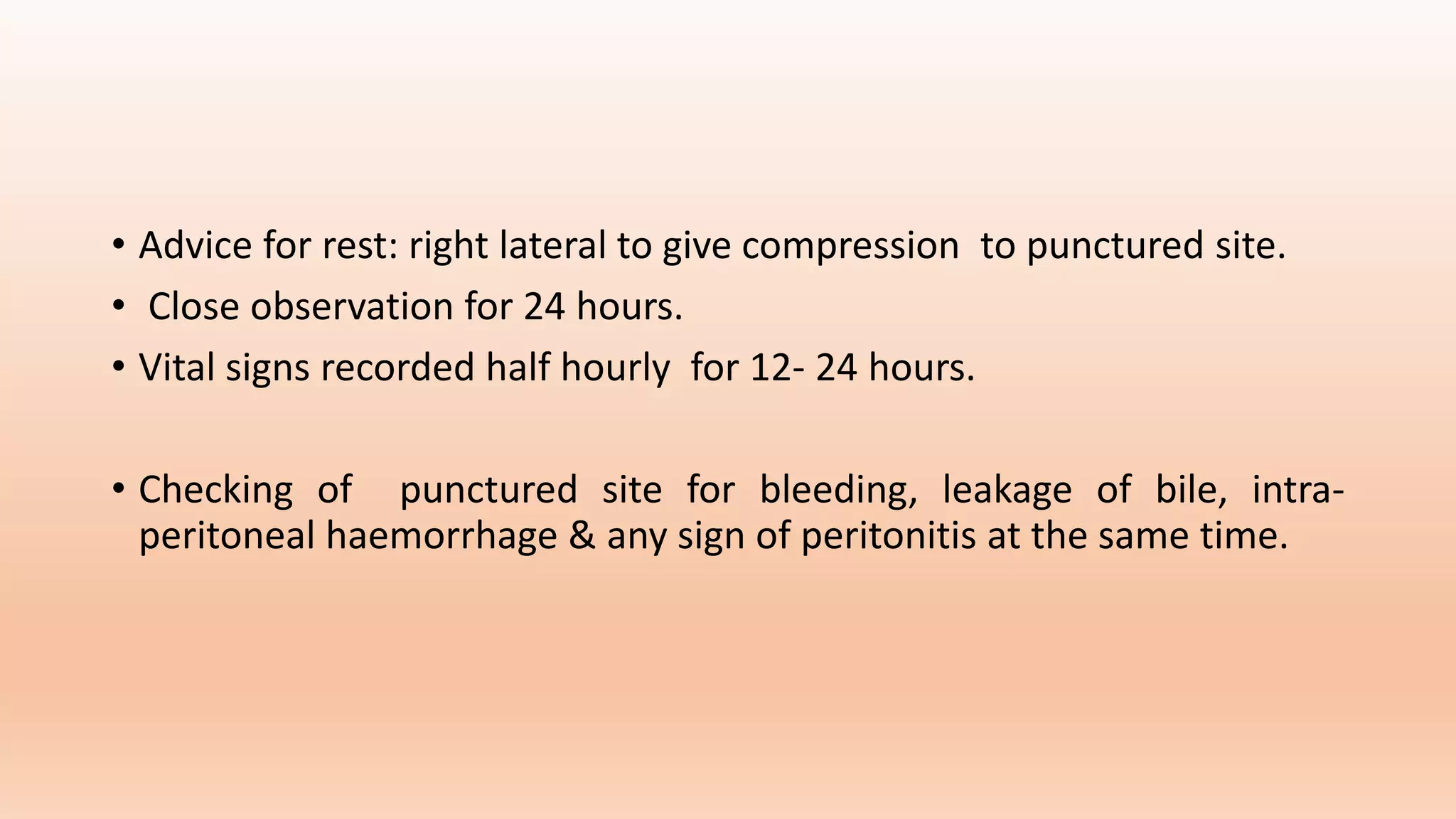 • Advice for rest: right lateral to give compression to punctured site.
• Close observation for 24 hours.
• Vital signs recorded half hourly for 12- 24 hours.

• Checking of punctured site for bleeding, leakage of bile, intra-peritoneal haemorrhage & any sign of peritonitis at the same time.